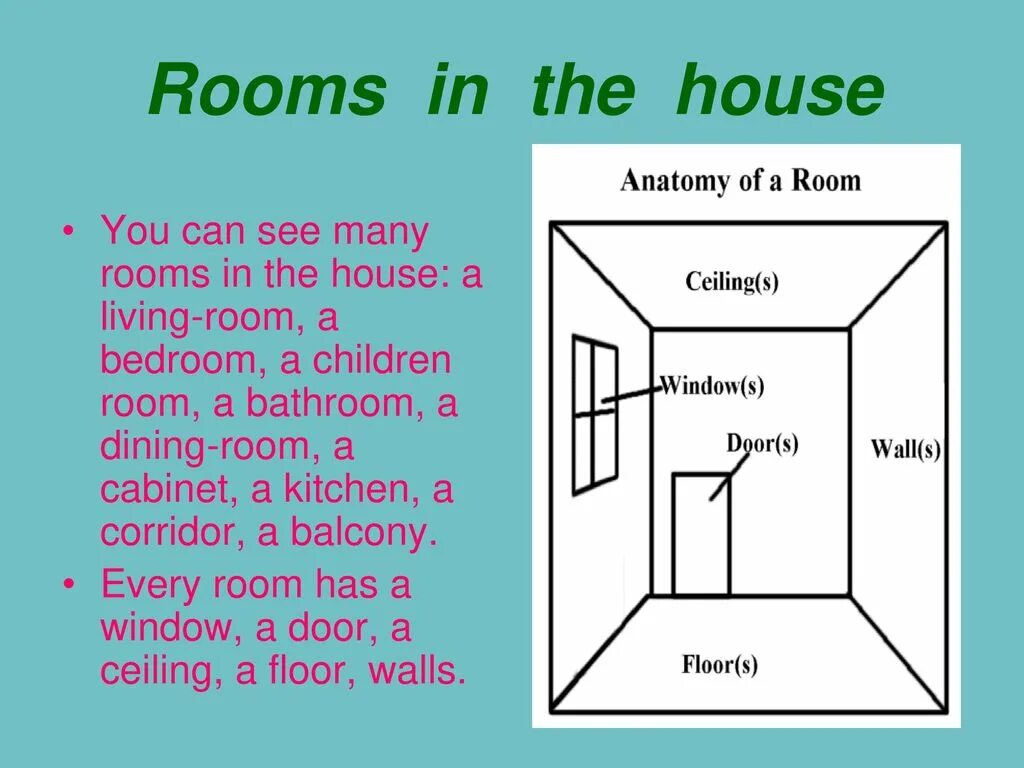 Rooms in the house

• You can see many rooms in the house: a living-room, a bedroom, a children room, a bathroom, a dining-room, a cabinet, a kitchen, a corridor, a balcony.
• Every room has a window, a door, a ceiling, a floor, walls.

Anatomy of a Room

Ceiling(s)

Window(s)

Door(s)

Wall(s)

Floor(s)